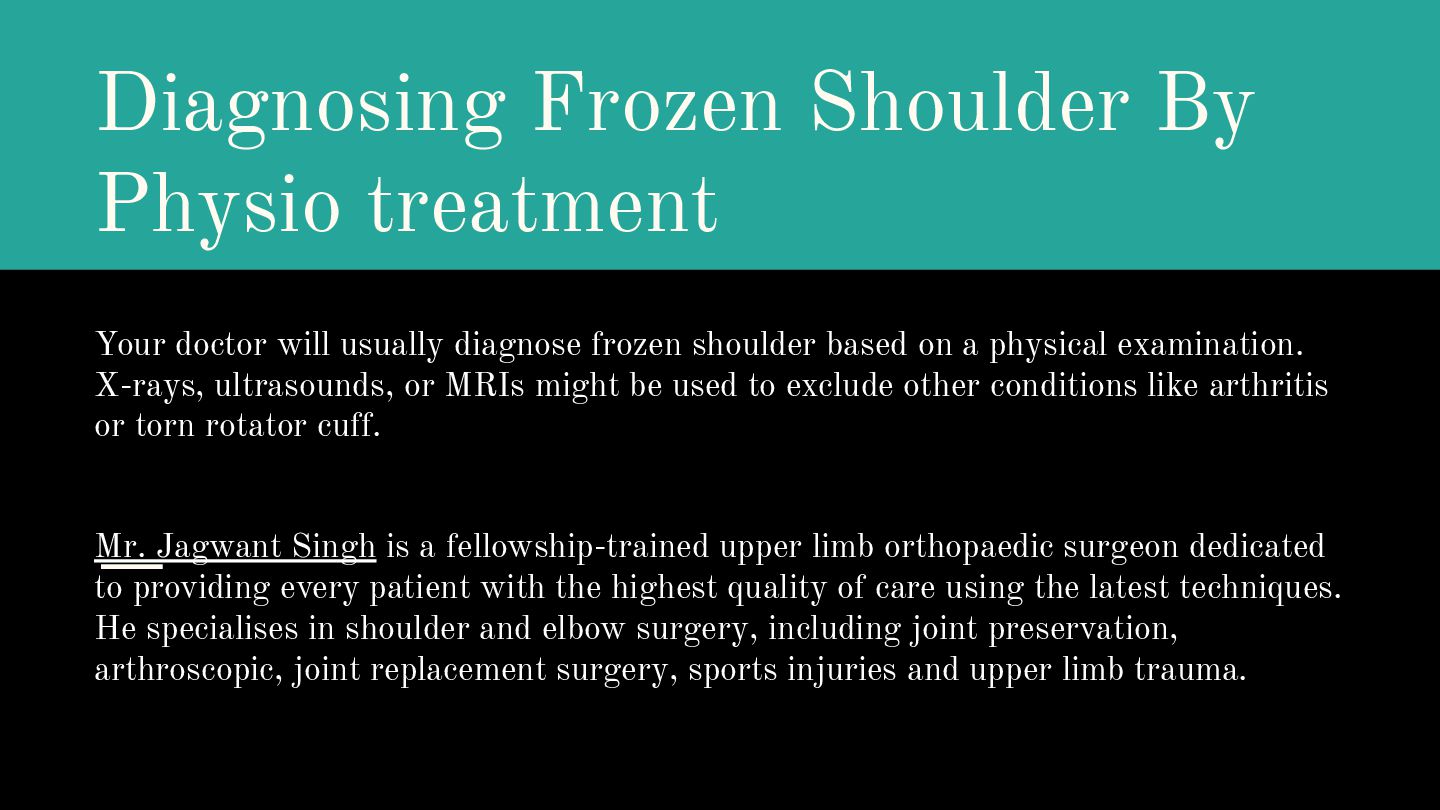 Diagnosing Frozen Shoulder By Physio treatment

Your doctor will usually diagnose frozen shoulder based on a physical examination. X-rays, ultrasounds, or MRIs might be used to exclude other conditions like arthritis or torn rotator cuff.

Mr. Jagwant Singh is a fellowship-trained upper limb orthopaedic surgeon dedicated to providing every patient with the highest quality of care using the latest techniques. He specialises in shoulder and elbow surgery, including joint preservation, arthroscopic, joint replacement surgery, sports injuries and upper limb trauma.